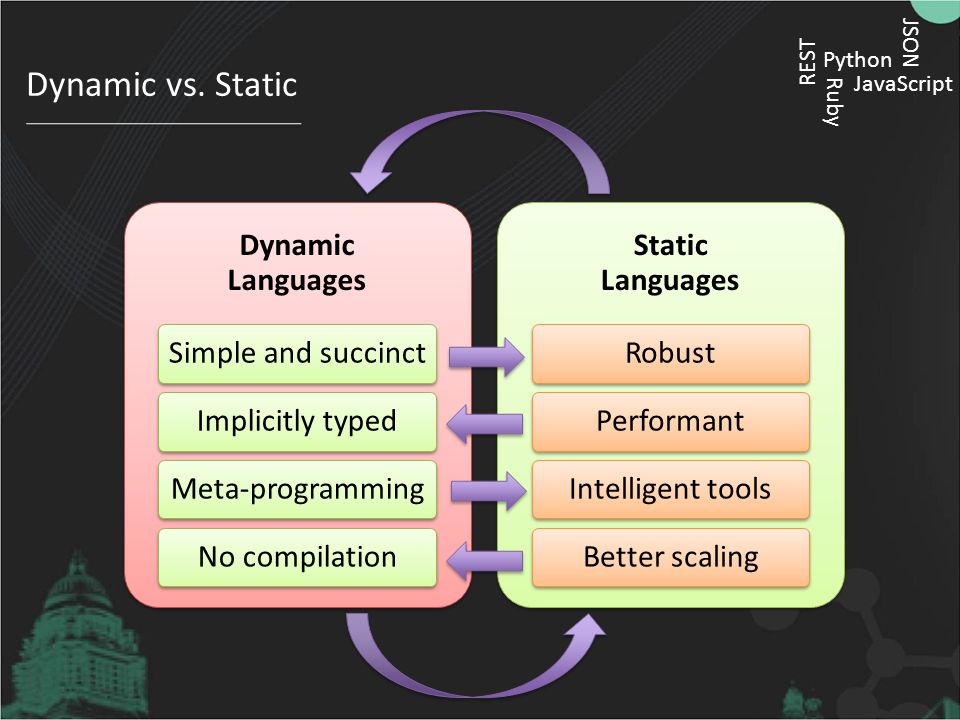 Dynamic vs. Static

REST Python JSON Ruby JavaScript

Dynamic Languages

Simple and succinct

Implicitly typed

Meta-programming

No compilation

Static Languages

Robust

Performant

Intelligent tools

Better scaling